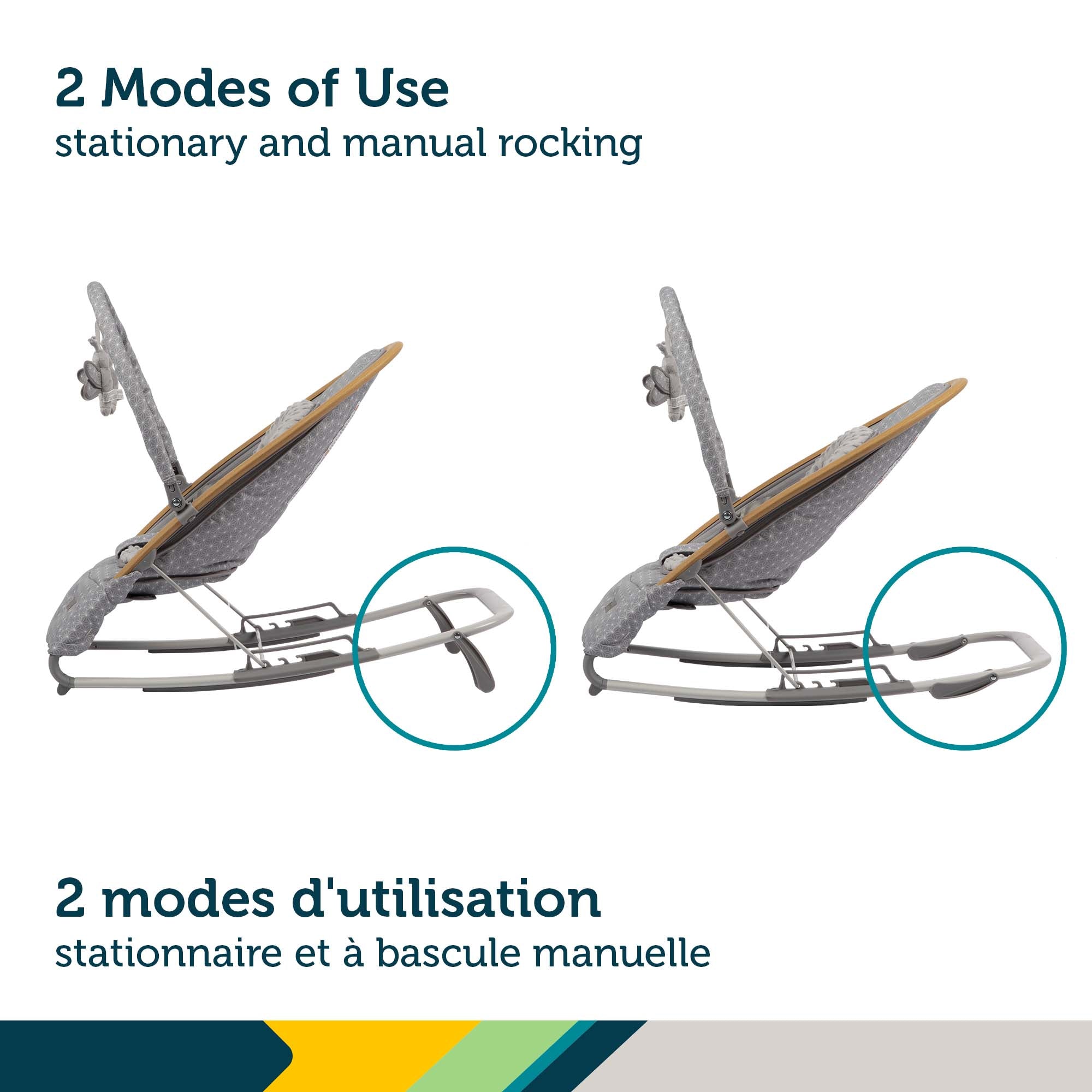 2 Modes of Use
stationary and manual rocking

2 modes d'utilisation
stationnaire et à bascule manuelle